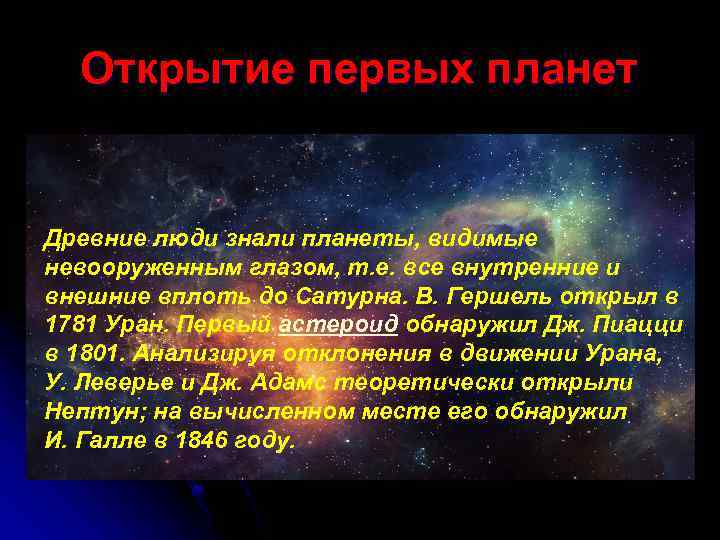 Открытие первых планет

Древние люди знали планеты, видимые невооруженным глазом, т.е. все внутренние и внешние вплоть до Сатурна. В. Гершель открыл в 1781 Уран. Первый астероид обнаружил Дж. Пиацци в 1801. Анализируя отклонения в движении Урана, У. Леверье и Дж. Адамс теоретически открыли Нептун; на вычисленном месте его обнаружил И. Галле в 1846 году.